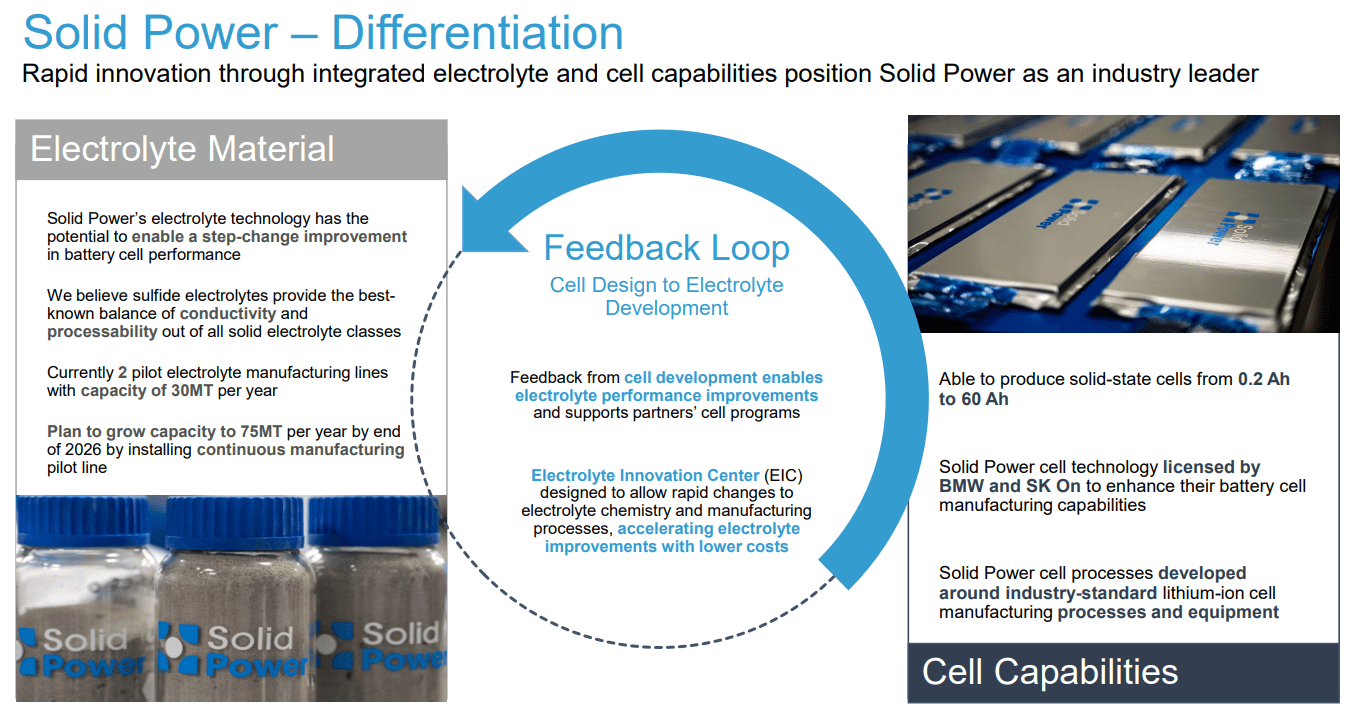 Solid Power – Differentiation

Rapid innovation through integrated electrolyte and cell capabilities position Solid Power as an industry leader

Electrolyte Material

Solid Power's electrolyte technology has the potential to enable a step-change improvement in battery cell performance

We believe sulfide electrolytes provide the best-known balance of conductivity and processability out of all solid electrolyte classes

Currently 2 pilot electrolyte manufacturing lines with capacity of 30MT per year

Plan to grow capacity to 75MT per year by end of 2026 by installing continuous manufacturing pilot line

Solid Power

Solid Power

Solid Power

Feedback Loop

Cell Design to Electrolyte Development

Feedback from cell development enables electrolyte performance improvements and supports partners' cell programs

Electrolyte Innovation Center (EIC) designed to allow rapid changes to electrolyte chemistry and manufacturing processes, accelerating electrolyte improvements with lower costs

Solid Power

Able to produce solid-state cells from 0.2 Ah to 60 Ah

Solid Power cell technology licensed by BMW and SK On to enhance their battery cell manufacturing capabilities

Solid Power cell processes developed around industry-standard lithium-ion cell manufacturing processes and equipment

Cell Capabilities